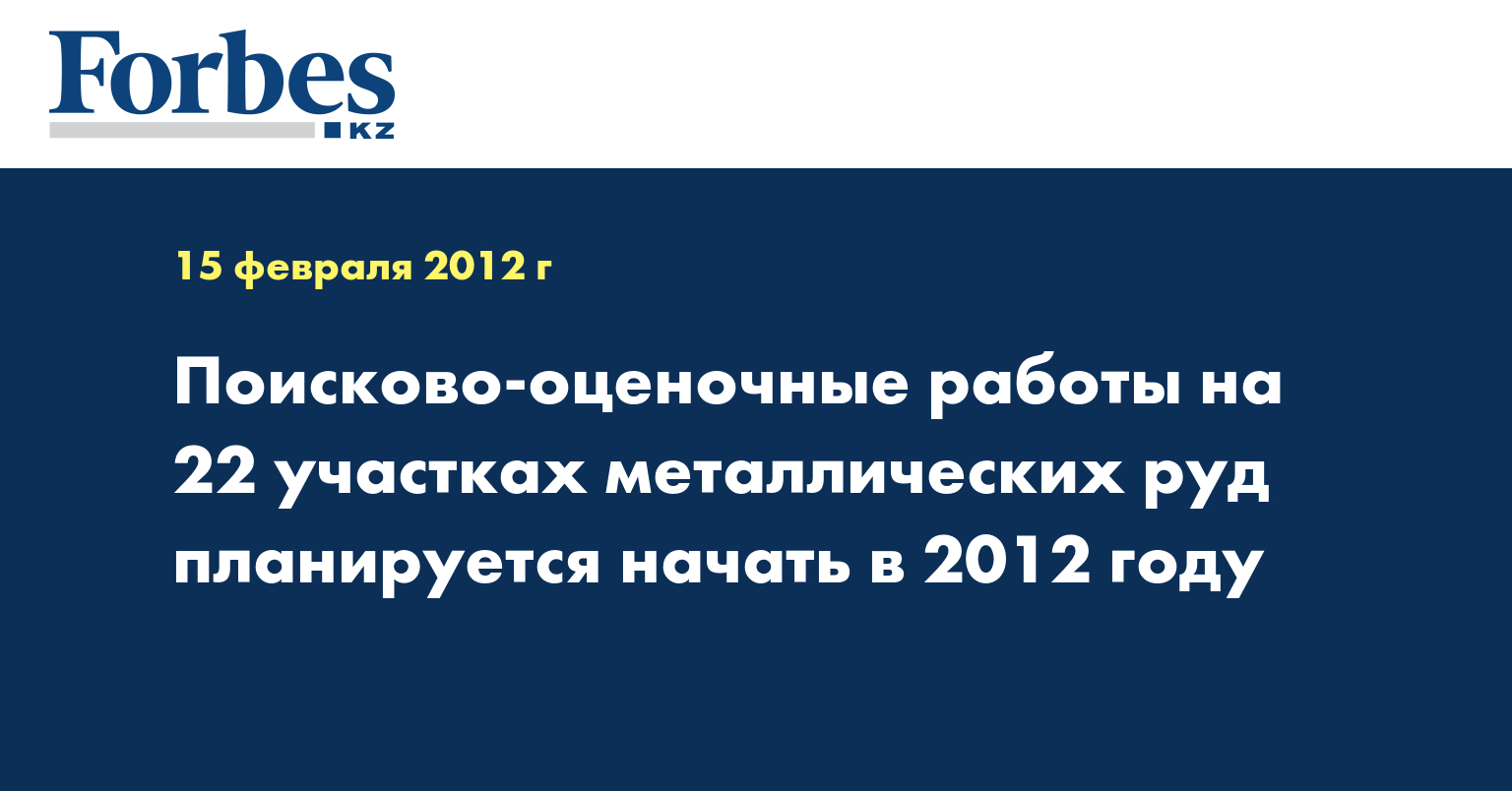 Forbes
KZ

15 февраля 2012 г

Поисково-оценочные работы на 22 участках металлических руд планируется начать в 2012 году